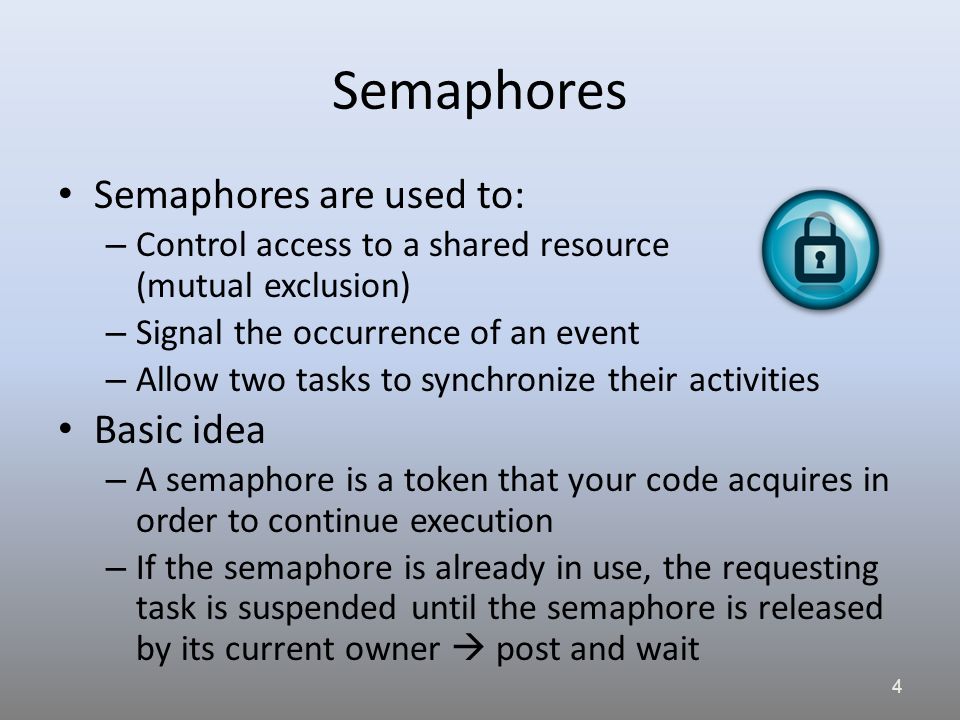 Semaphores

• Semaphores are used to:
  – Control access to a shared resource (mutual exclusion)
  – Signal the occurrence of an event
  – Allow two tasks to synchronize their activities
• Basic idea
  – A semaphore is a token that your code acquires in order to continue execution
  – If the semaphore is already in use, the requesting task is suspended until the semaphore is released by its current owner → post and wait

4